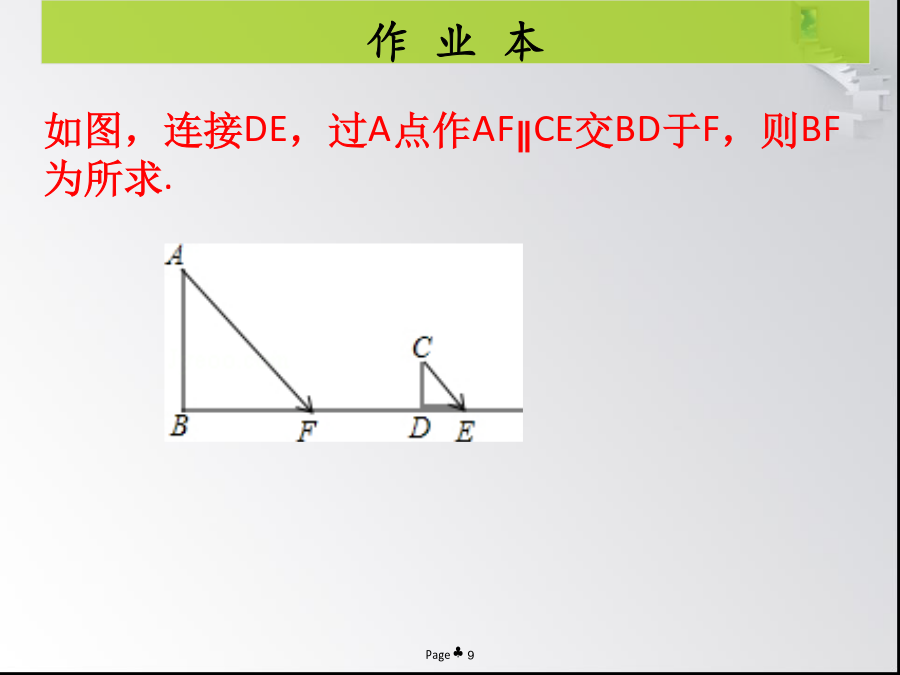 作 业 本

如图，连接DE，过A点作AF∥CE交BD于F，则BF为所求.

A

C

B

F

D

E

Page ♣ 9